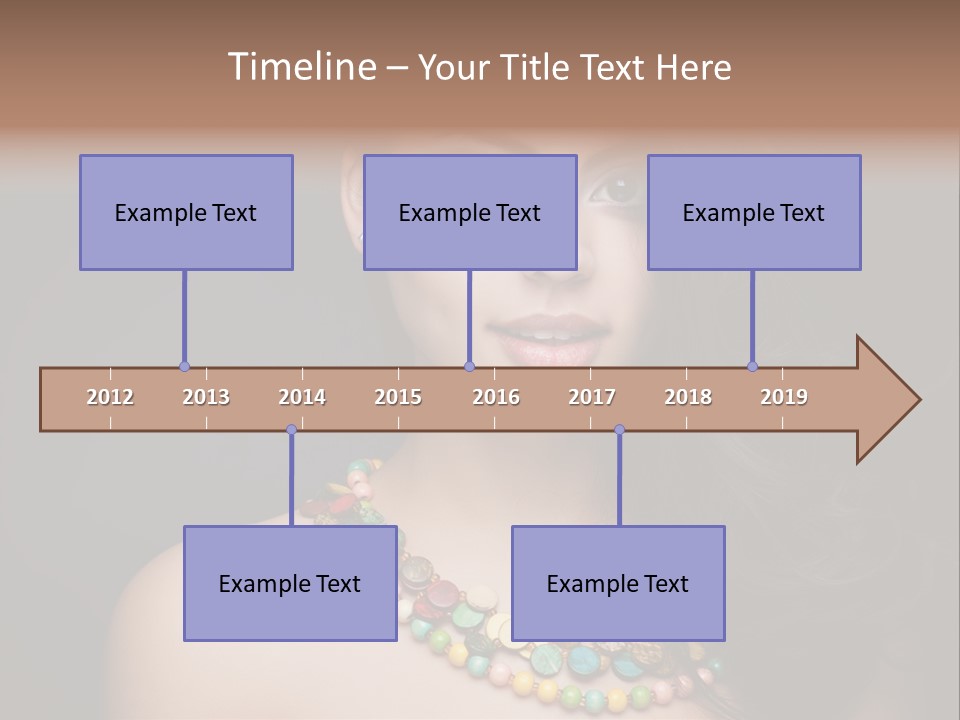 Timeline – Your Title Text Here

Example Text

Example Text

Example Text

2012 2013 2014 2015 2016 2017 2018 2019

Example Text

Example Text